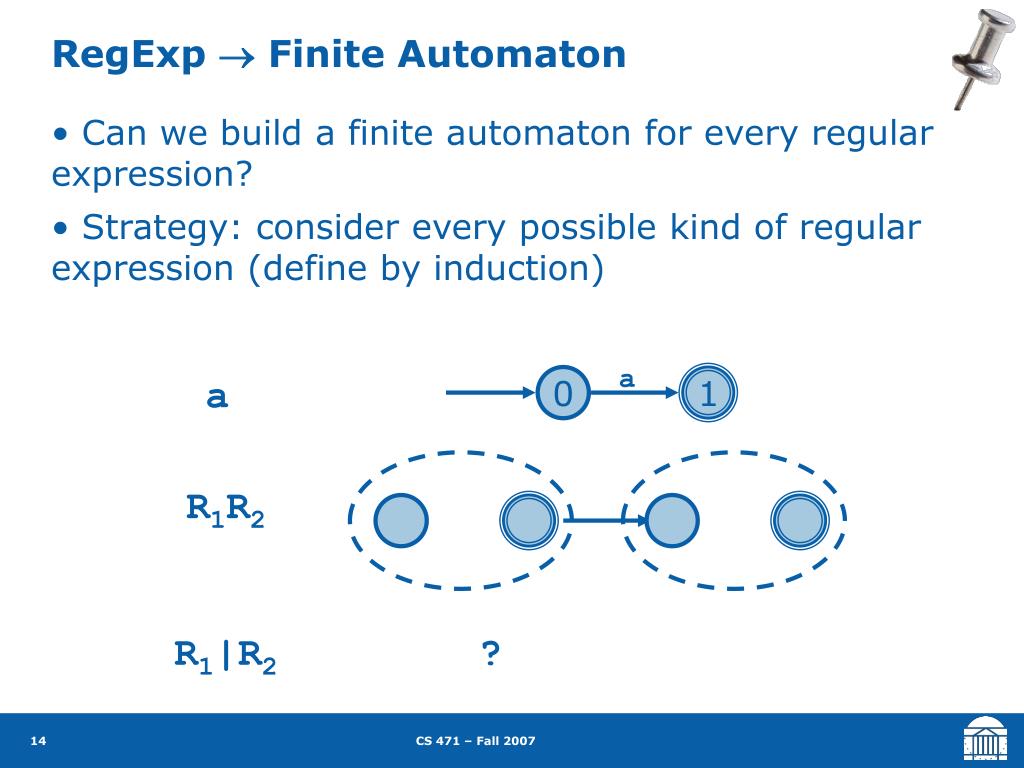 RegExp $\rightarrow$ Finite Automaton

• Can we build a finite automaton for every regular expression?

• Strategy: consider every possible kind of regular expression (define by induction)

a

0 a 1

$R_1R_2$

$R_1|R_2$ ?

14

CS 471 – Fall 2007